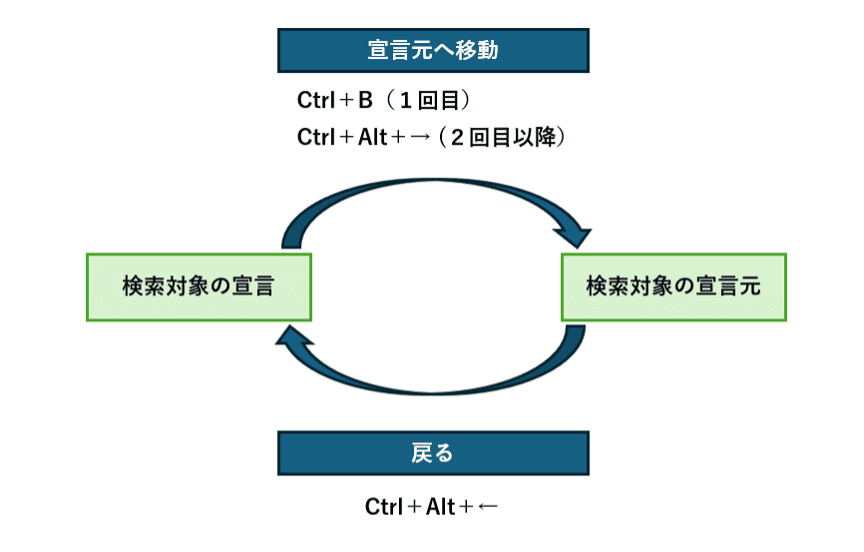 宣言元へ移動

Ctrl＋B（１回目）

Ctrl＋Alt＋→（２回目以降）

検索対象の宣言

検索対象の宣言元

戻る

Ctrl＋Alt＋←